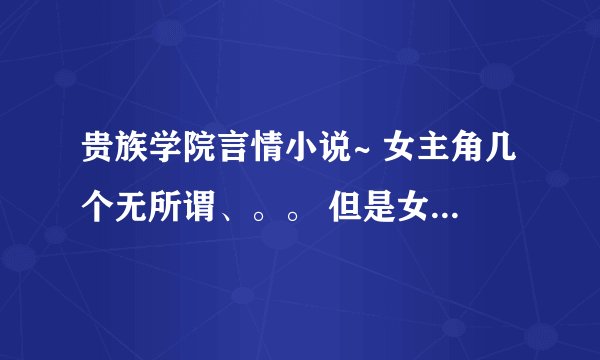 贵族学院言情小说~ 女主角几个无所谓、。。 但是女...